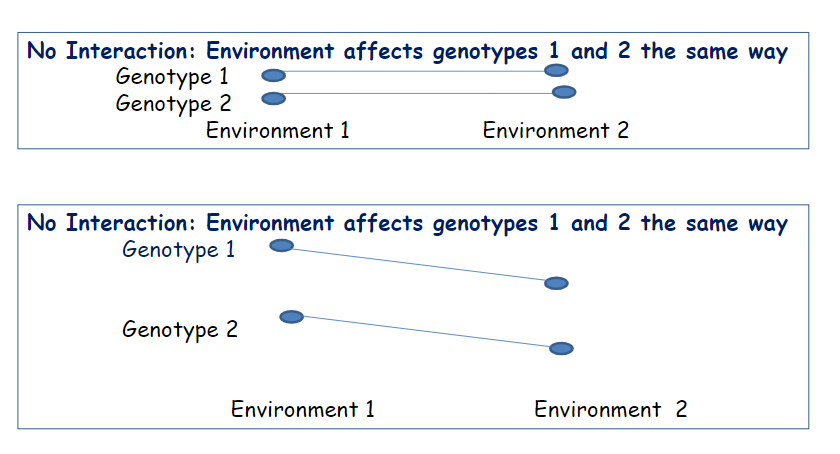 No Interaction: Environment affects genotypes 1 and 2 the same way

Genotype 1

Genotype 2

Environment 1

Environment 2

No Interaction: Environment affects genotypes 1 and 2 the same way

Genotype 1

Genotype 2

Environment 1

Environment 2